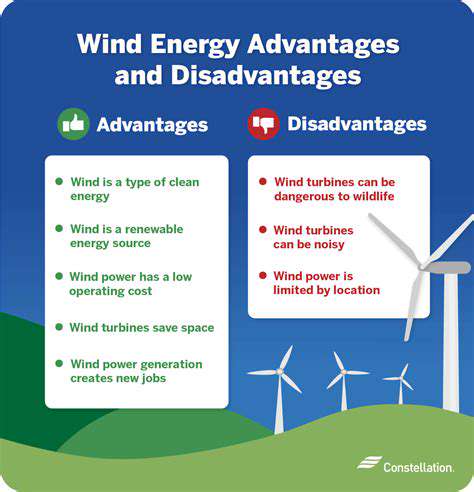 Wind Energy Advantages and Disadvantages

Advantages

- Wind is a type of clean energy
- Wind is a renewable energy source
- Wind power has a low operating cost
- Wind turbines save space
- Wind power generation creates new jobs

Disadvantages

- Wind turbines can be dangerous to wildlife
- Wind turbines can be noisy
- Wind power is limited by location

Constellation.